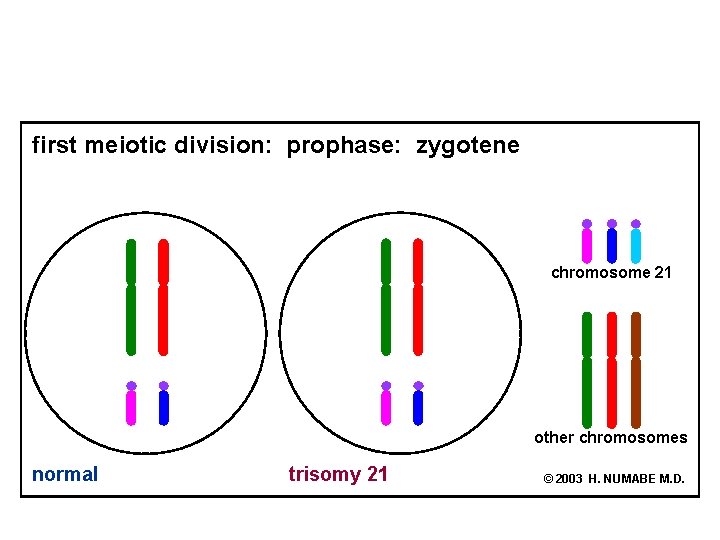 first meiotic division: prophase: zygotene

chromosome 21

other chromosomes

normal

trisomy 21

© 2003 H. NUMABE M.D.